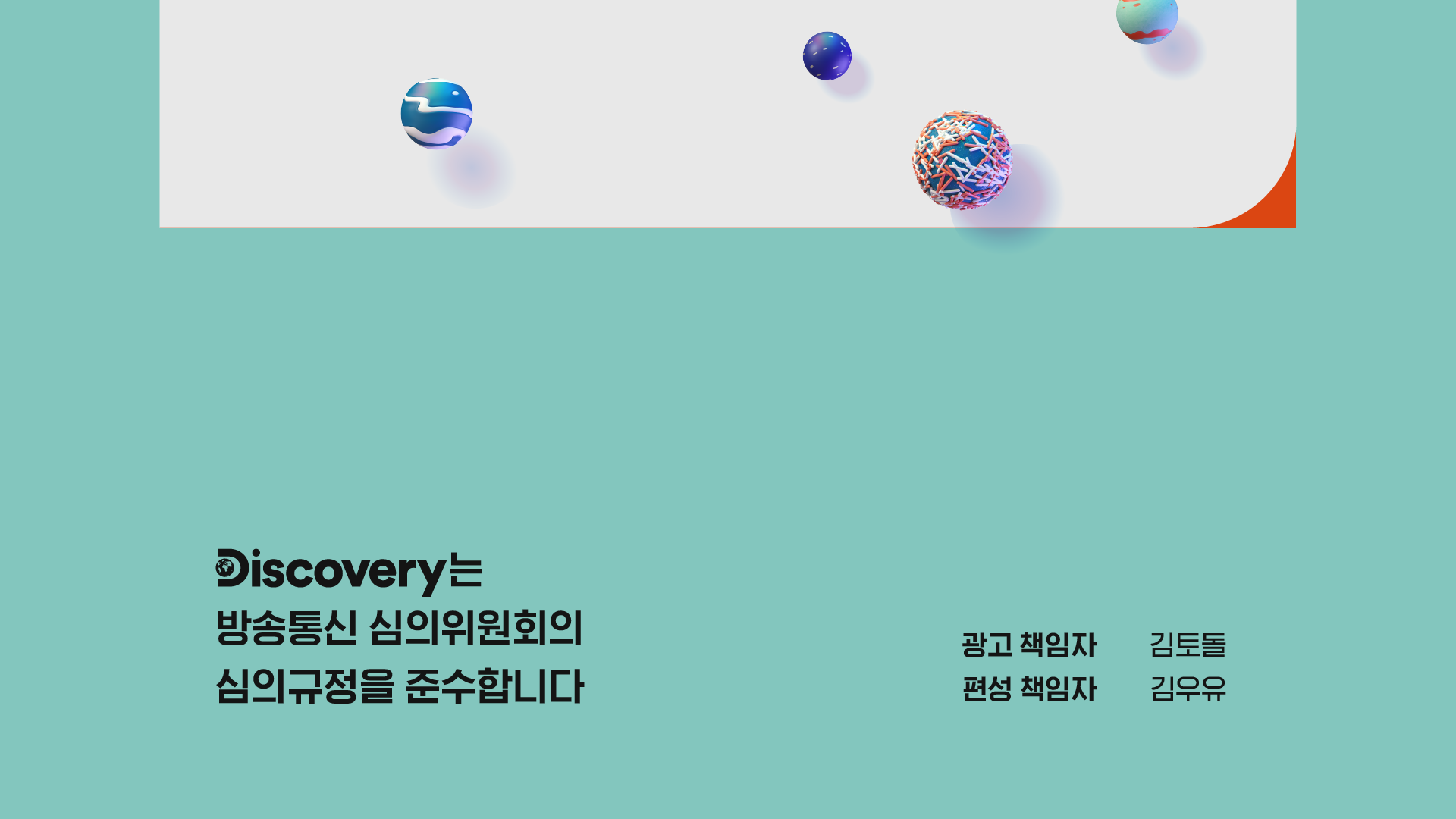 Discovery는
방송통신 심의위원회의
심의규정을 준수합니다

광고 책임자 김토돌
편성 책임자 김우유